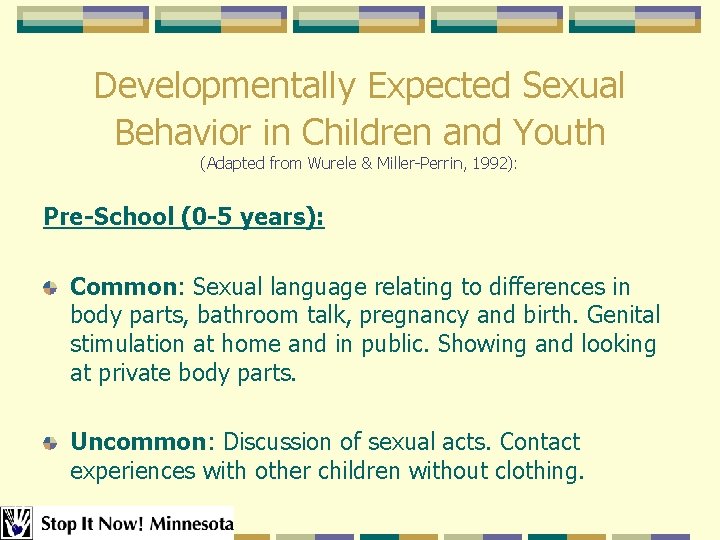 Developmentally Expected Sexual Behavior in Children and Youth
(Adapted from Wurele & Miller-Perrin, 1992):

Pre-School (0-5 years):

Common: Sexual language relating to differences in body parts, bathroom talk, pregnancy and birth. Genital stimulation at home and in public. Showing and looking at private body parts.

Uncommon: Discussion of sexual acts. Contact experiences with other children without clothing.

Stop It Now! Minnesota